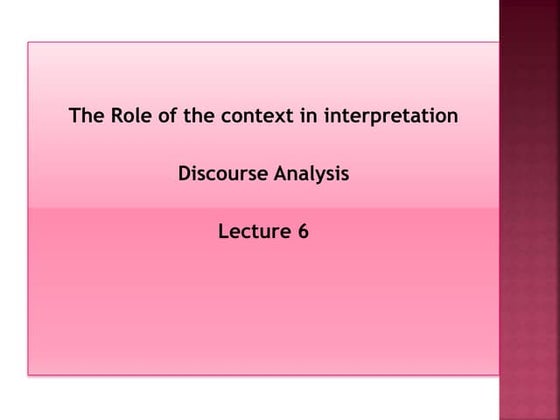 The Role of the context in interpretation

Discourse Analysis

Lecture 6